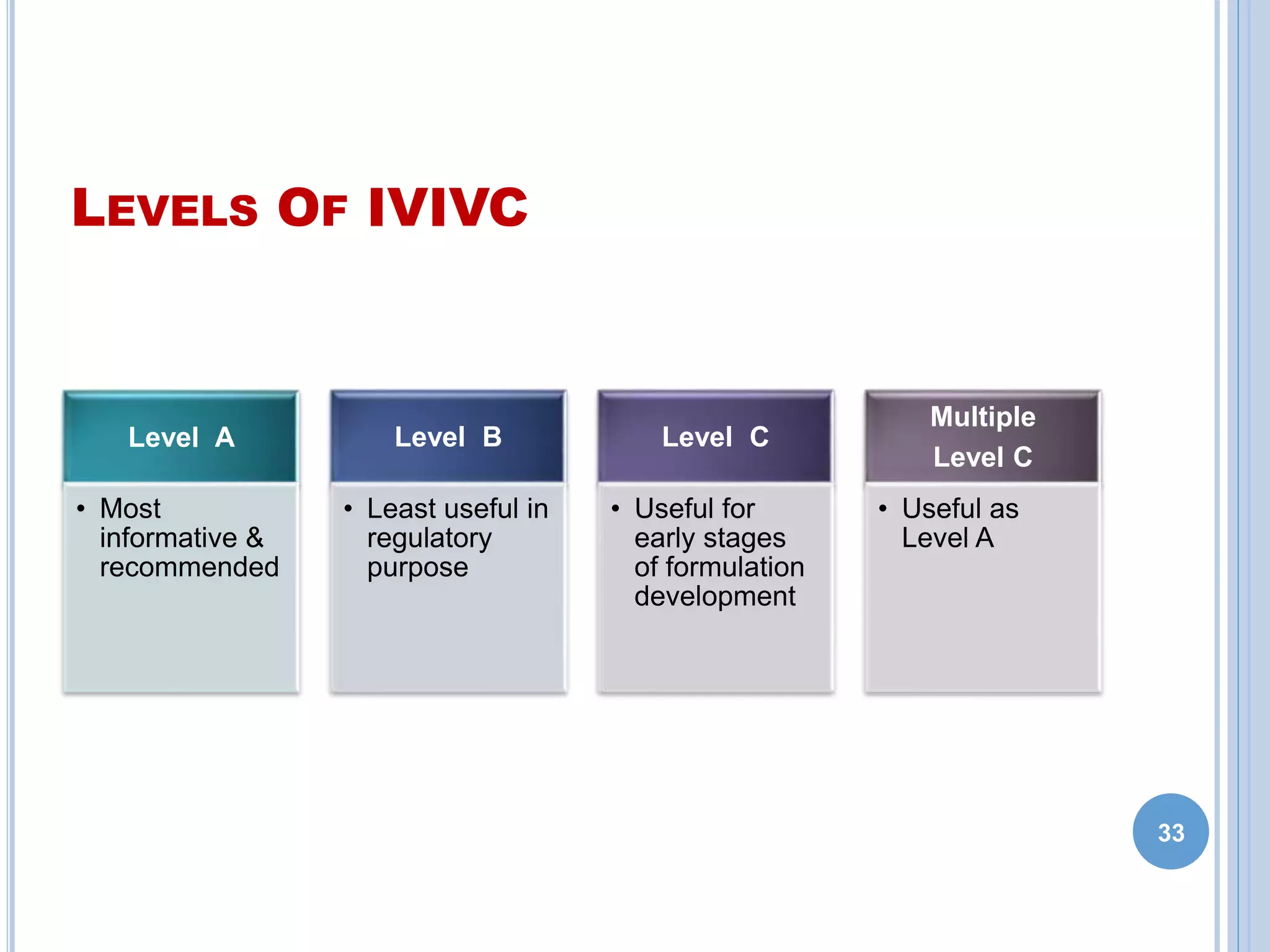 LEVELS OF IVIVC

Level A

• Most informative & recommended

Level B

• Least useful in regulatory purpose

Level C

• Useful for early stages of formulation development

Multiple Level C

• Useful as Level A

33